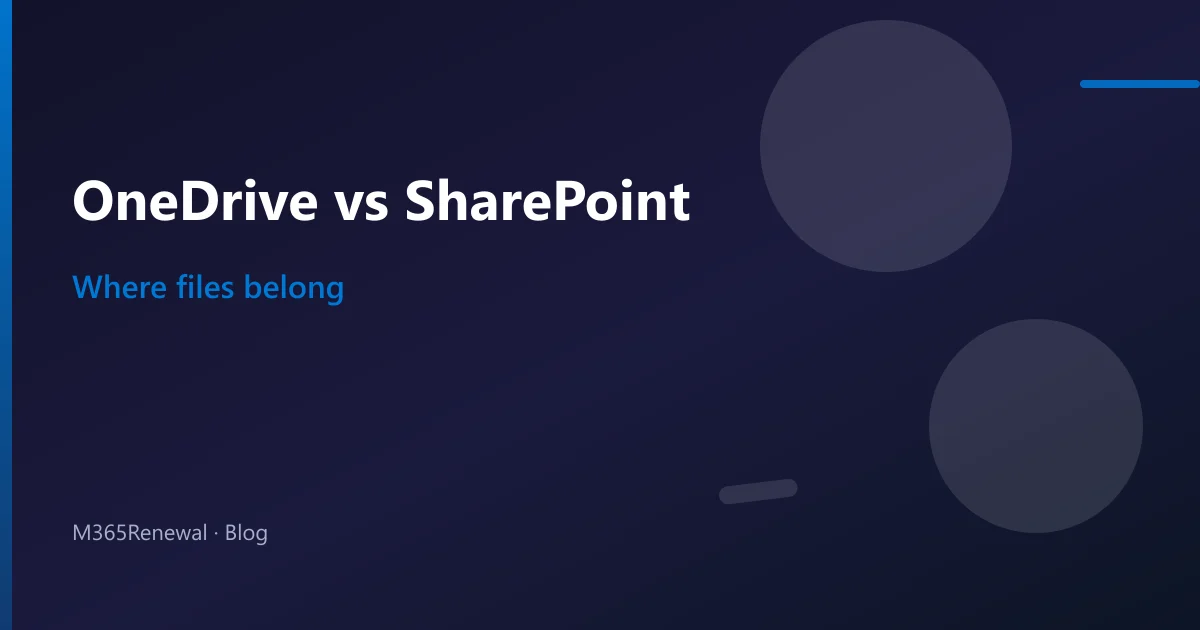 OneDrive vs SharePoint

Where files belong

M365Renewal · Blog